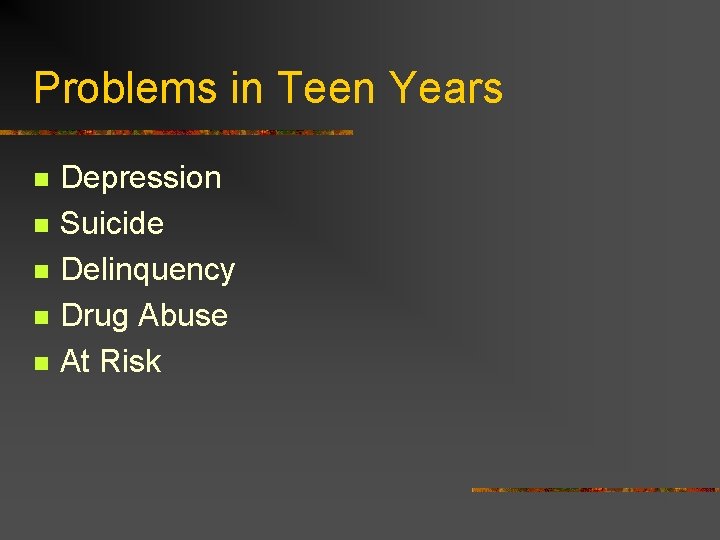 Problems in Teen Years

- Depression
- Suicide
- Delinquency
- Drug Abuse
- At Risk